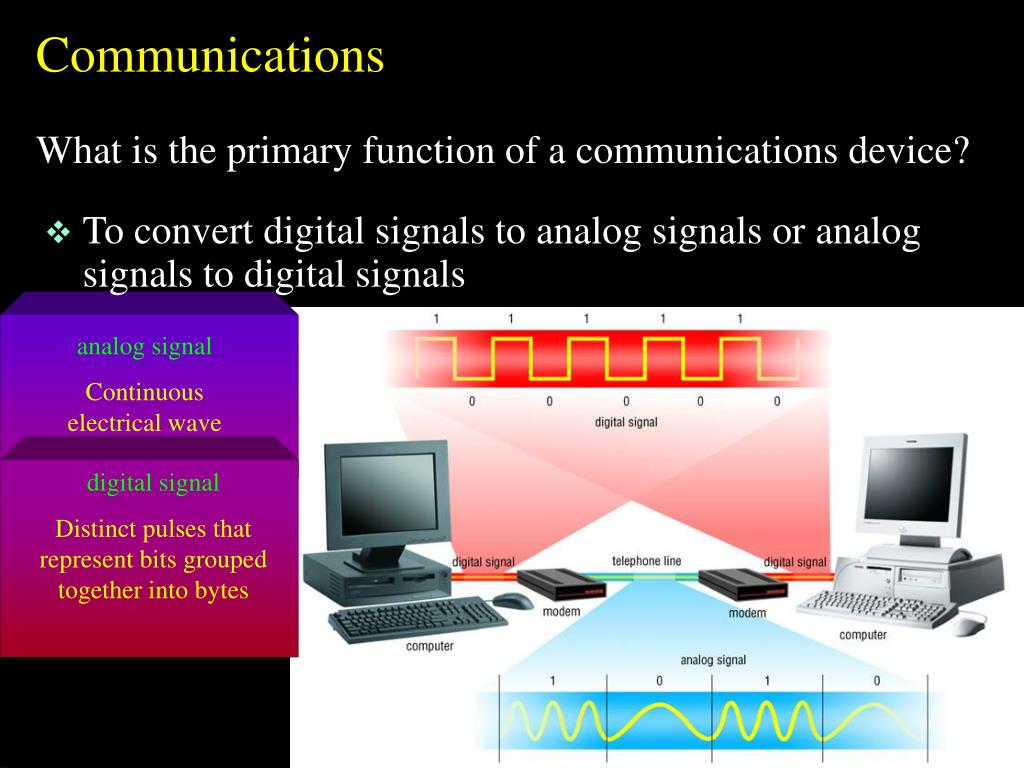 Communications

What is the primary function of a communications device?

❖ To convert digital signals to analog signals or analog signals to digital signals

analog signal

Continuous electrical wave

digital signal

Distinct pulses that represent bits grouped together into bytes

1 1 1 1 1

0 0 0 0 0

digital signal

digital signal

telephone line

digital signal

modem

modem

computer

computer

analog signal

1 0 1 0